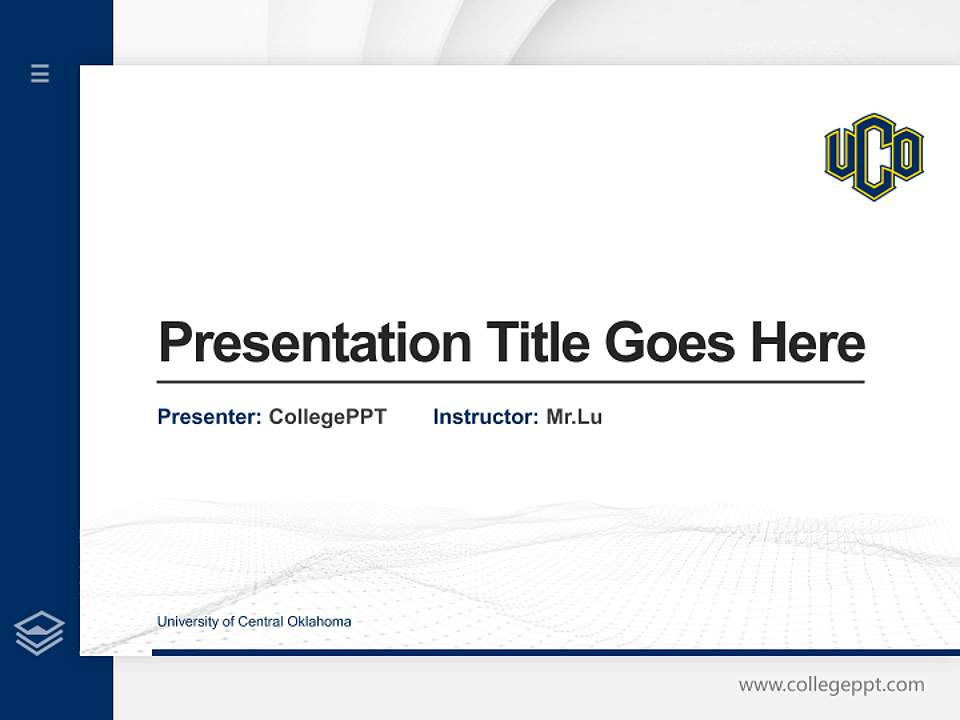 UCO

Presentation Title Goes Here

Presenter: CollegePPT Instructor: Mr.Lu

University of Central Oklahoma

www.collegeppt.com